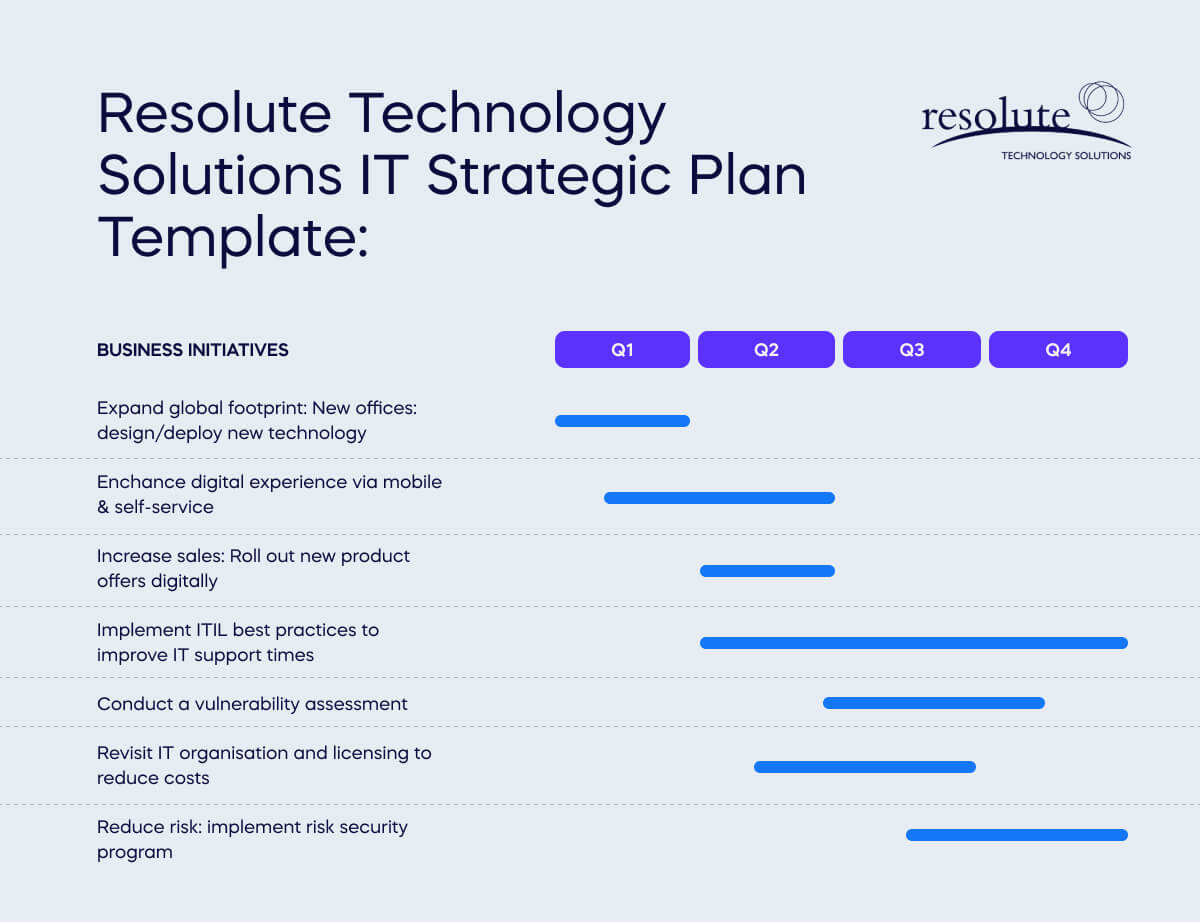 Resolute Technology Solutions IT Strategic Plan Template:

resolute
TECHNOLOGY SOLUTIONS

BUSINESS INITIATIVES

Q1 Q2 Q3 Q4

Expand global footprint: New offices: design/deploy new technology

Enchance digital experience via mobile & self-service

Increase sales: Roll out new product offers digitally

Implement ITIL best practices to improve IT support times

Conduct a vulnerability assessment

Revisit IT organisation and licensing to reduce costs

Reduce risk: implement risk security program